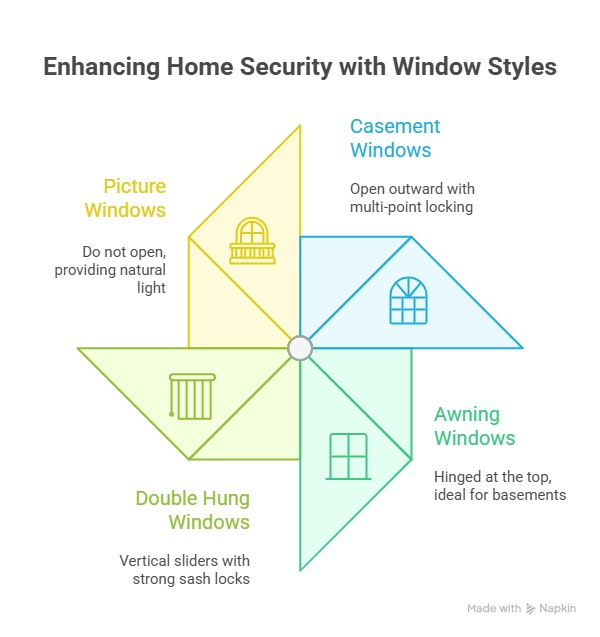 Enhancing Home Security with Window Styles

Casement Windows

Open outward with multi-point locking

Picture Windows

Do not open, providing natural light

Awning Windows

Hinged at the top, ideal for basements

Double Hung Windows

Vertical sliders with strong sash locks

Made with Napkin